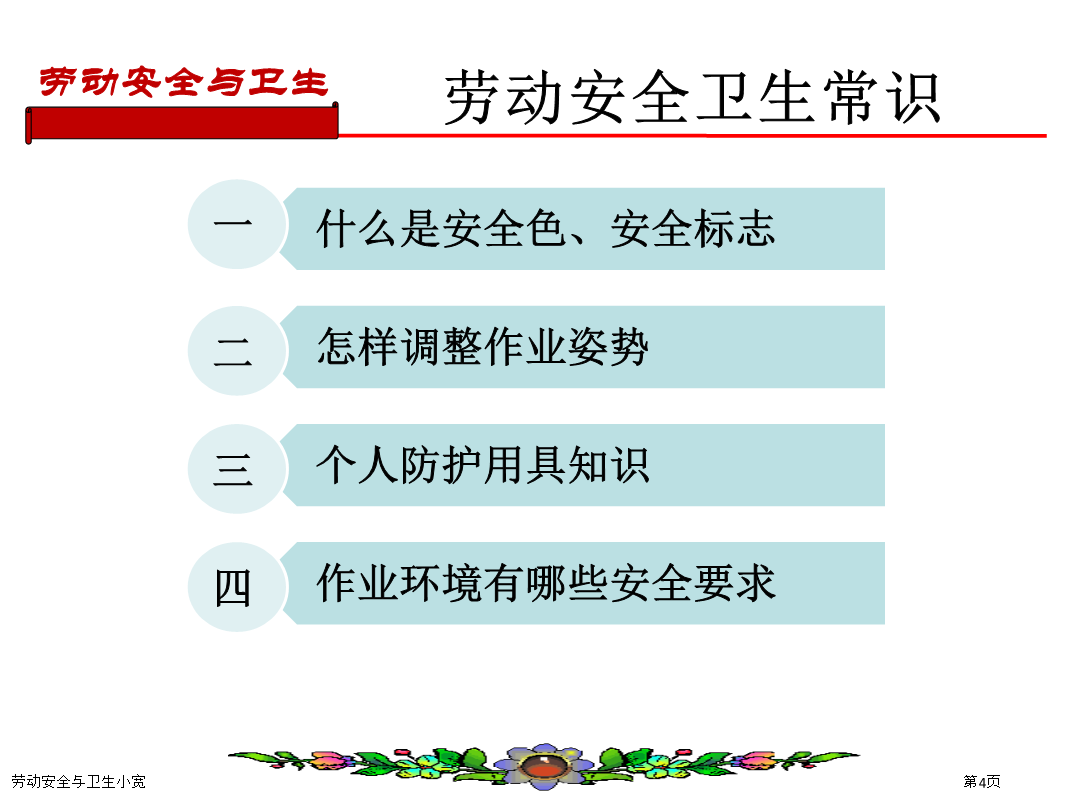 劳动安全与卫生

劳动安全卫生常识

一 什么是安全色、安全标志

二 怎样调整作业姿势

三 个人防护用具知识

四 作业环境有哪些安全要求

劳动安全与卫生小宽

第4页